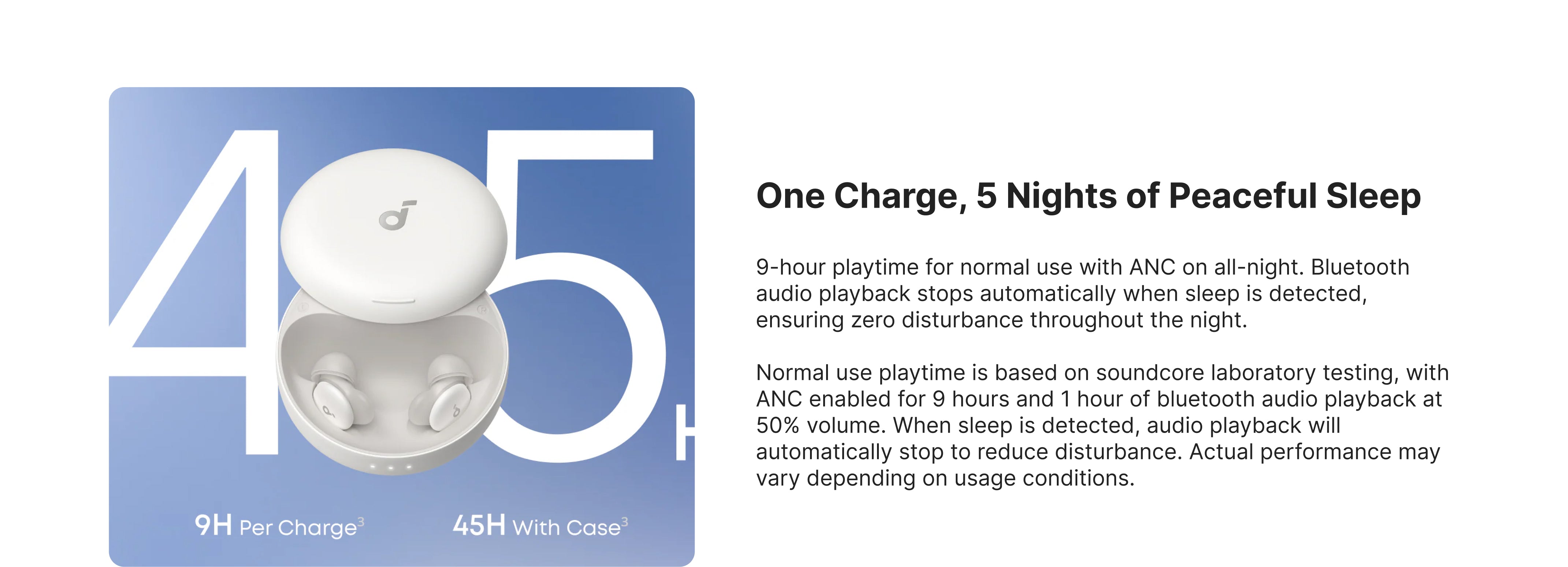 45H

9H Per Charge$^3$

45H With Case$^3$

One Charge, 5 Nights of Peaceful Sleep

9-hour playtime for normal use with ANC on all-night. Bluetooth audio playback stops automatically when sleep is detected, ensuring zero disturbance throughout the night.

Normal use playtime is based on soundcore laboratory testing, with ANC enabled for 9 hours and 1 hour of bluetooth audio playback at 50% volume. When sleep is detected, audio playback will automatically stop to reduce disturbance. Actual performance may vary depending on usage conditions.